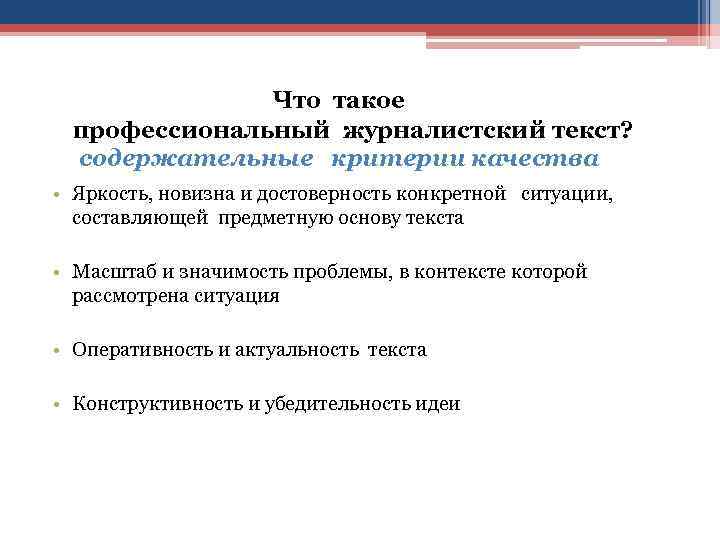 Что такое
профессиональный журналистский текст?
содержательные критерии качества

• Яркость, новизна и достоверность конкретной ситуации, составляющей предметную основу текста

• Масштаб и значимость проблемы, в контексте которой рассмотрена ситуация

• Оперативность и актуальность текста

• Конструктивность и убедительность идеи